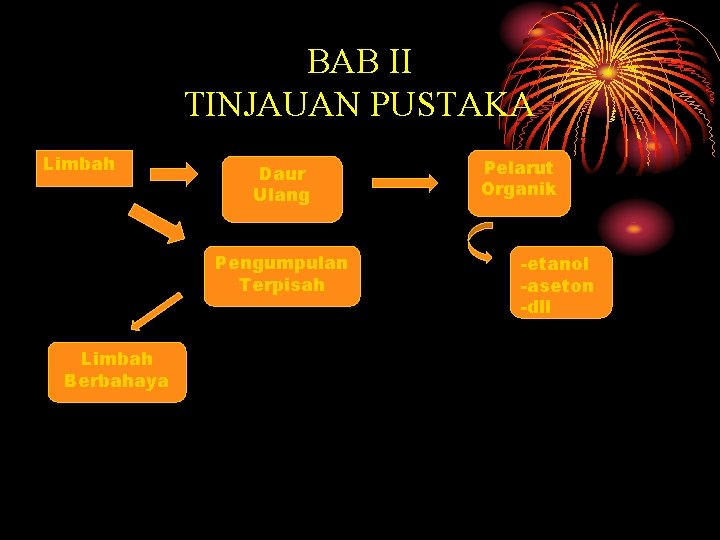 BAB II
TINJAUAN PUSTAKA

Limbah

Daur
Ulang

Pelarut
Organik

Pengumpulan
Terpisah

-etanol
-aseton
-dll

Limbah
Berbahaya